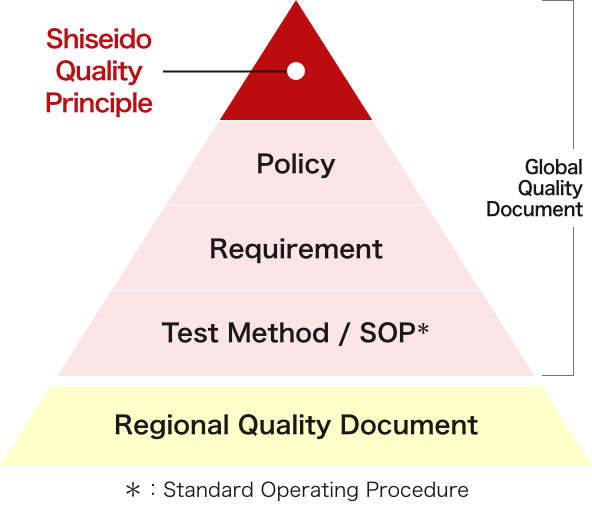 Shiseido Quality Principle

Policy

Requirement

Test Method / SOP*

Global Quality Document

Regional Quality Document

＊：Standard Operating Procedure